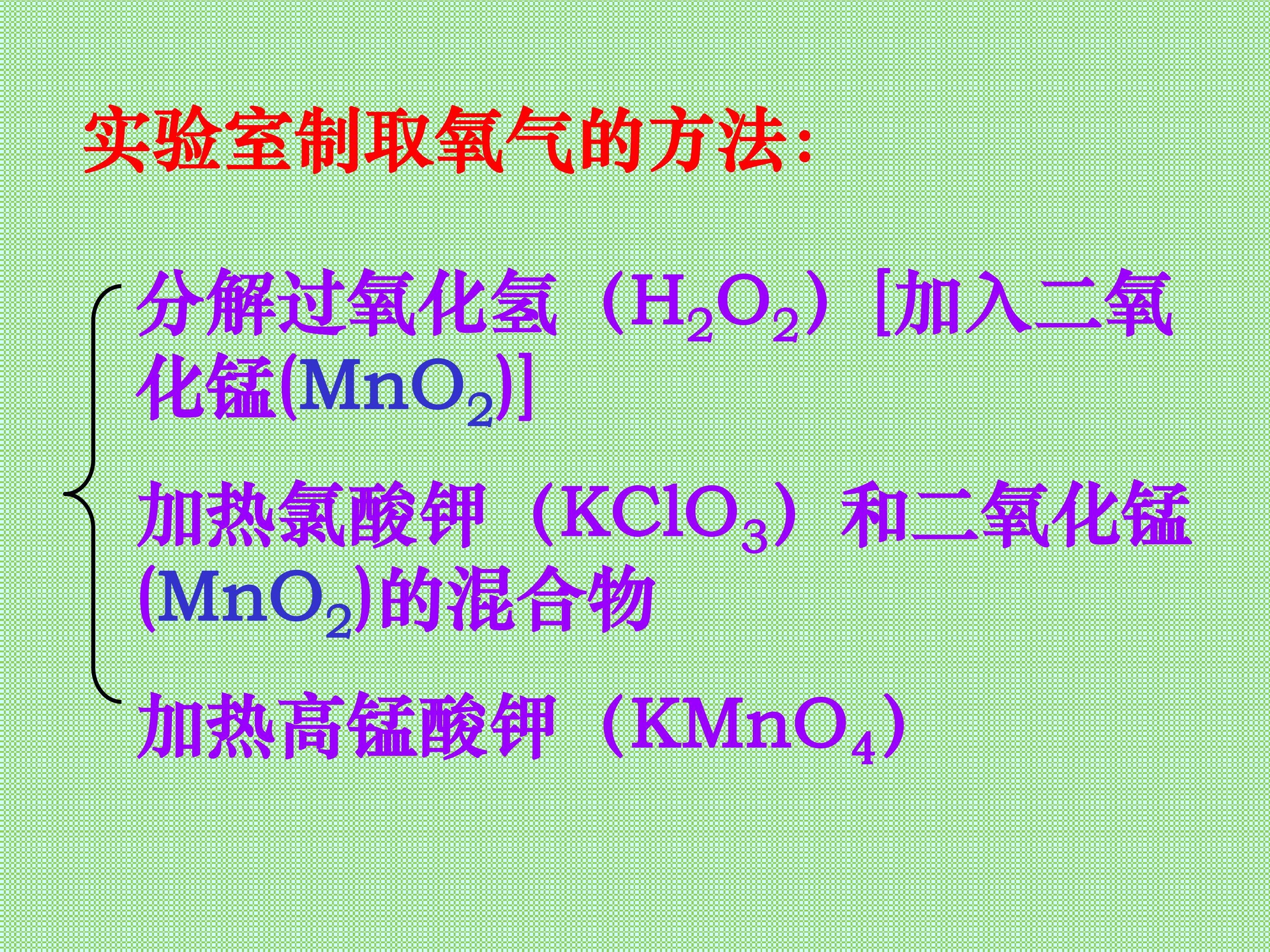 实验室制取氧气的方法：

分解过氧化氢（$H_2O_2$）[加入二氧化锰($MnO_2$)]

加热氯酸钾（$KClO_3$）和二氧化锰($MnO_2$)的混合物

加热高锰酸钾（$KMnO_4$）